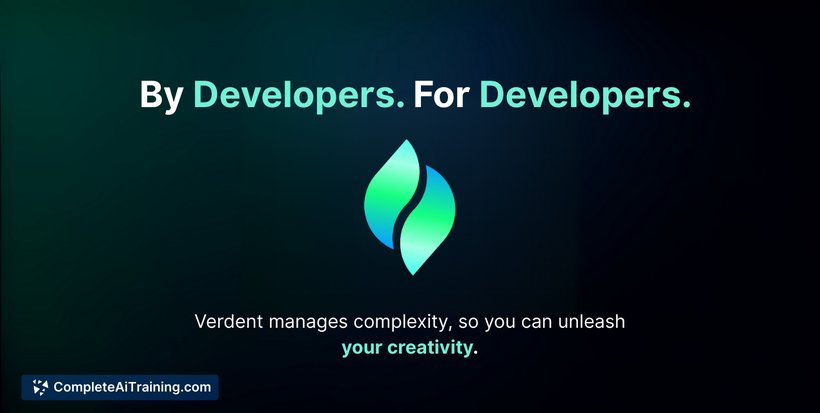 By Developers. For Developers.

Verdent manages complexity, so you can unleash your creativity.

CompleteAiTraining.com